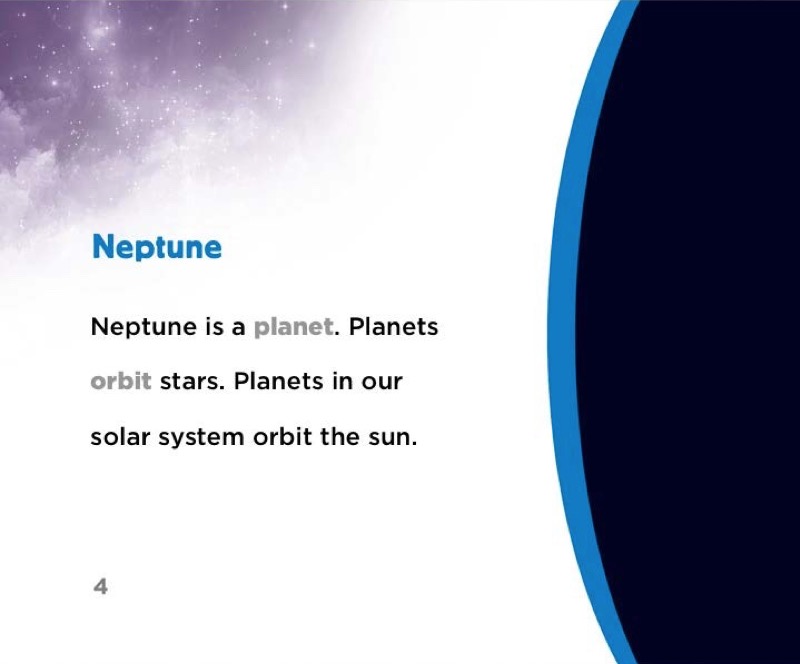 Neptune

Neptune is a planet. Planets orbit stars. Planets in our solar system orbit the sun.

4